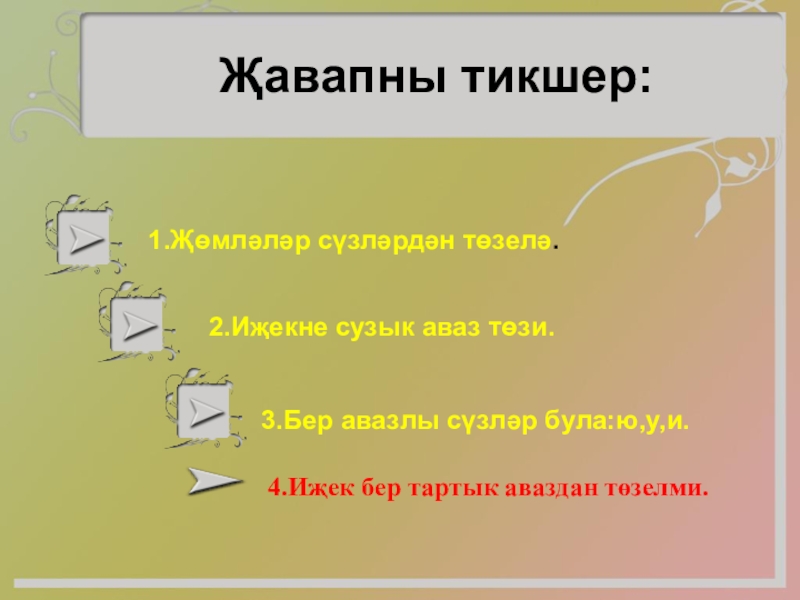 Җавапны тикшер:

1.Җөмләләр сүзләрдән төзелә.

2.Иҗекне сузык аваз төзи.

3.Бер авазлы сүзләр була:ю,у,и.

4.Иҗек бер тартык аваздан төзелми.